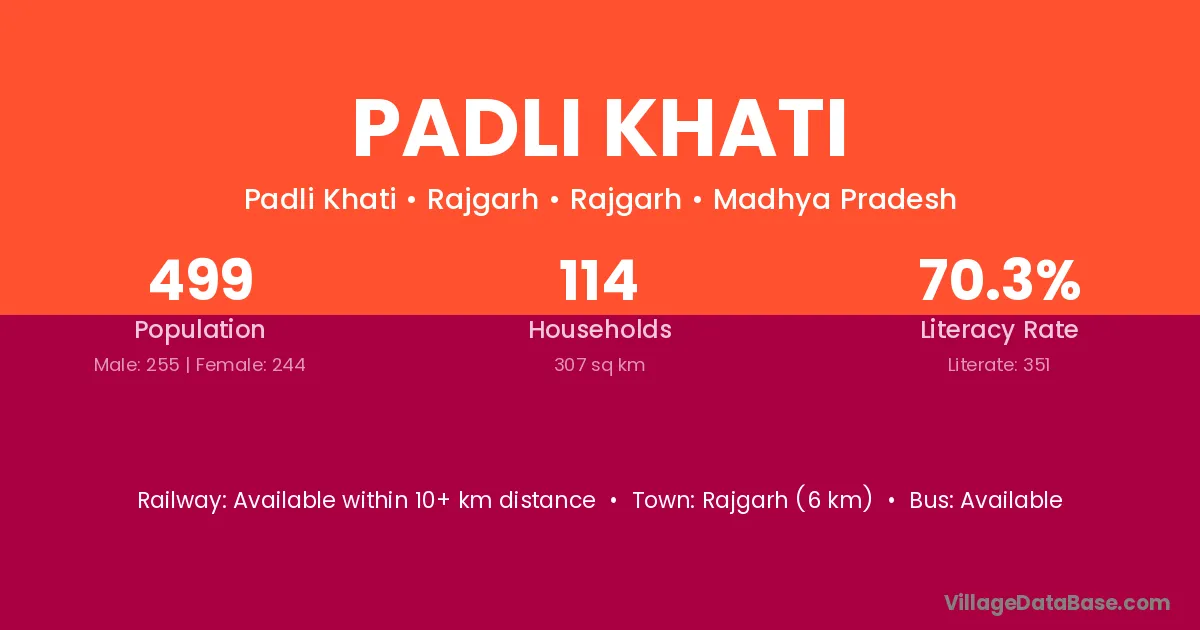 PADLI KHATI

Padli Khati • Rajgarh • Rajgarh • Madhya Pradesh

499
Population
Male: 255 | Female: 244

114
Households
307 sq km

70.3%
Literacy Rate
Literate: 351

Railway: Available within 10+ km distance • Town: Rajgarh (6 km) • Bus: Available

VillageDataBase.com